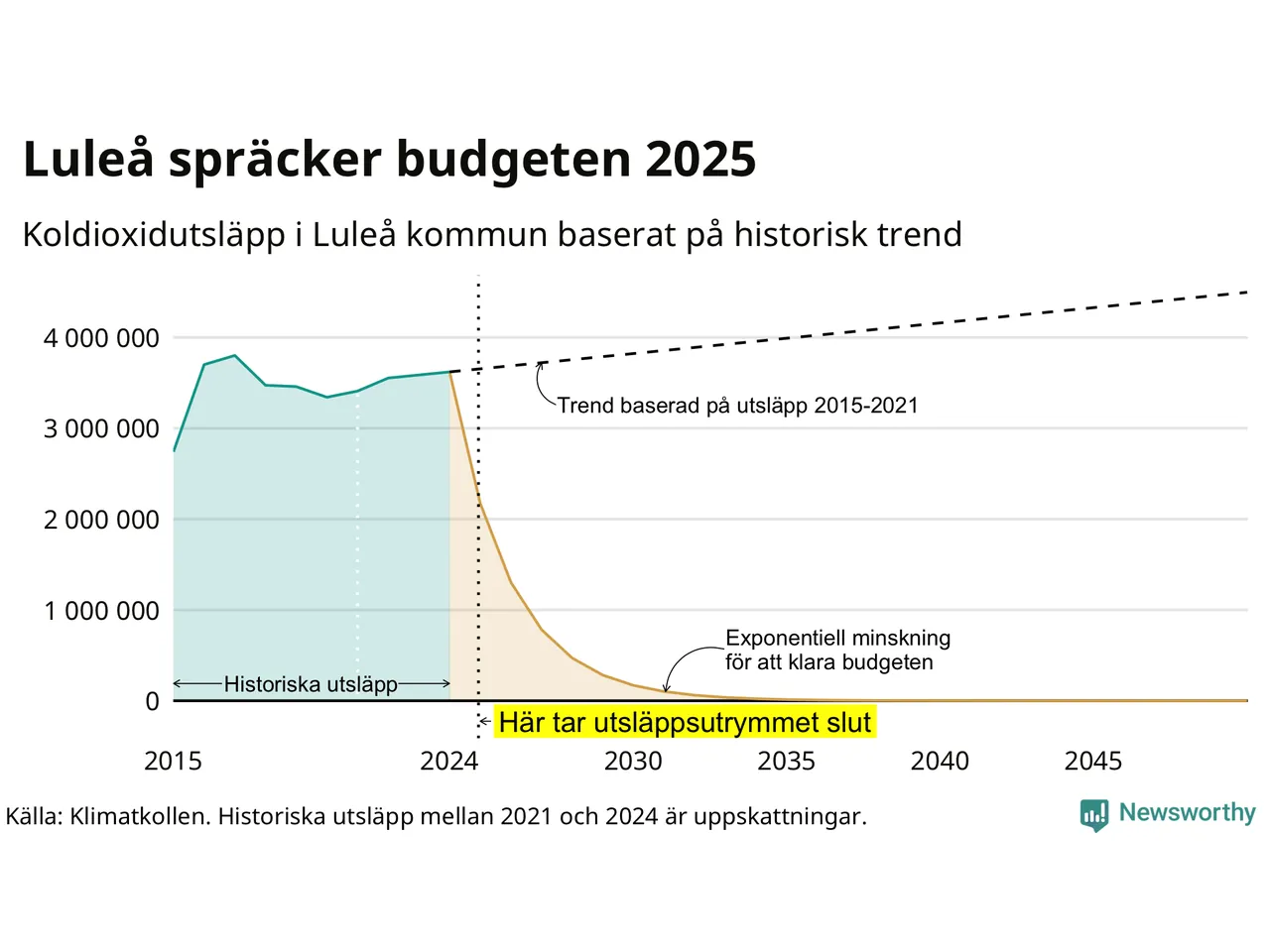 Luleå spräcker budgeten 2025

Koldioxidutsläpp i Luleå kommun baserat på historisk trend

4 000 000
3 000 000
2 000 000
1 000 000
0

Trend baserad på utsläpp 2015-2021

Exponentiell minskning för att klara budgeten

Historiska utsläpp

Här tar utsläppsutrymmet slut

2015
2024
2030
2035
2040
2045

Källa: Klimatkollen. Historiska utsläpp mellan 2021 och 2024 är uppskattningar.

Newsworthy